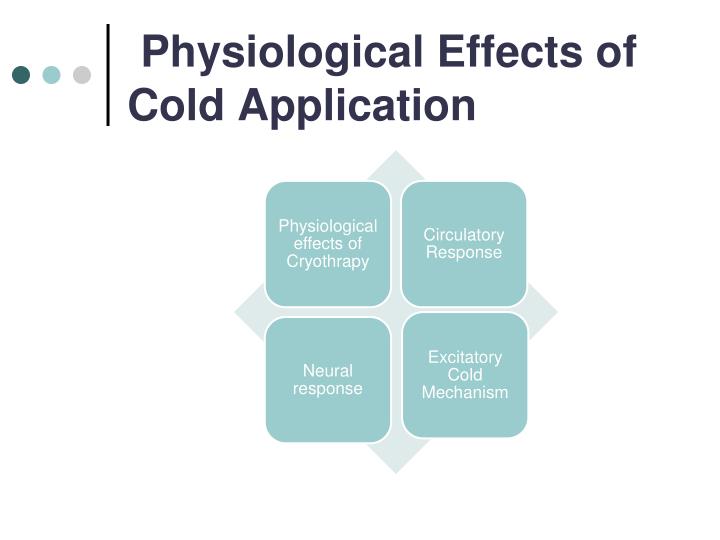 Physiological Effects of Cold Application

Physiological effects of Cryothrapy

Circulatory Response

Neural response

Excitatory Cold Mechanism